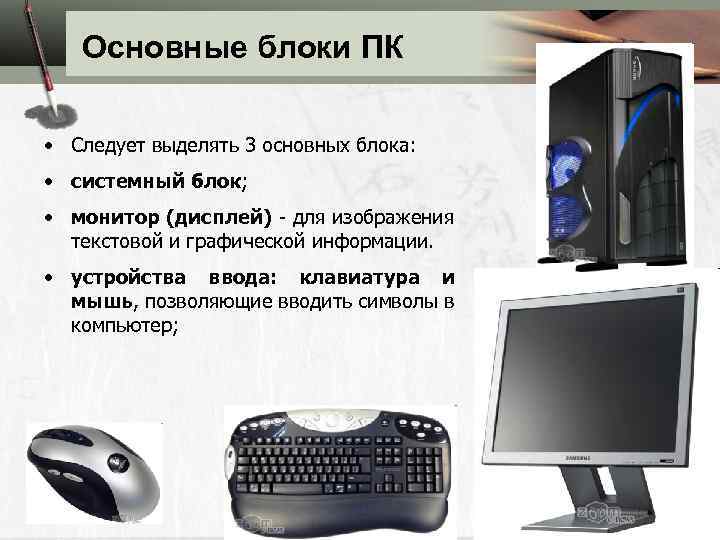 Основные блоки ПК

• Следует выделять 3 основных блока:

• системный блок;

• монитор (дисплей) - для изображения текстовой и графической информации.

• устройства ввода: клавиатура и мышь, позволяющие вводить символы в компьютер;

SAMSUNG